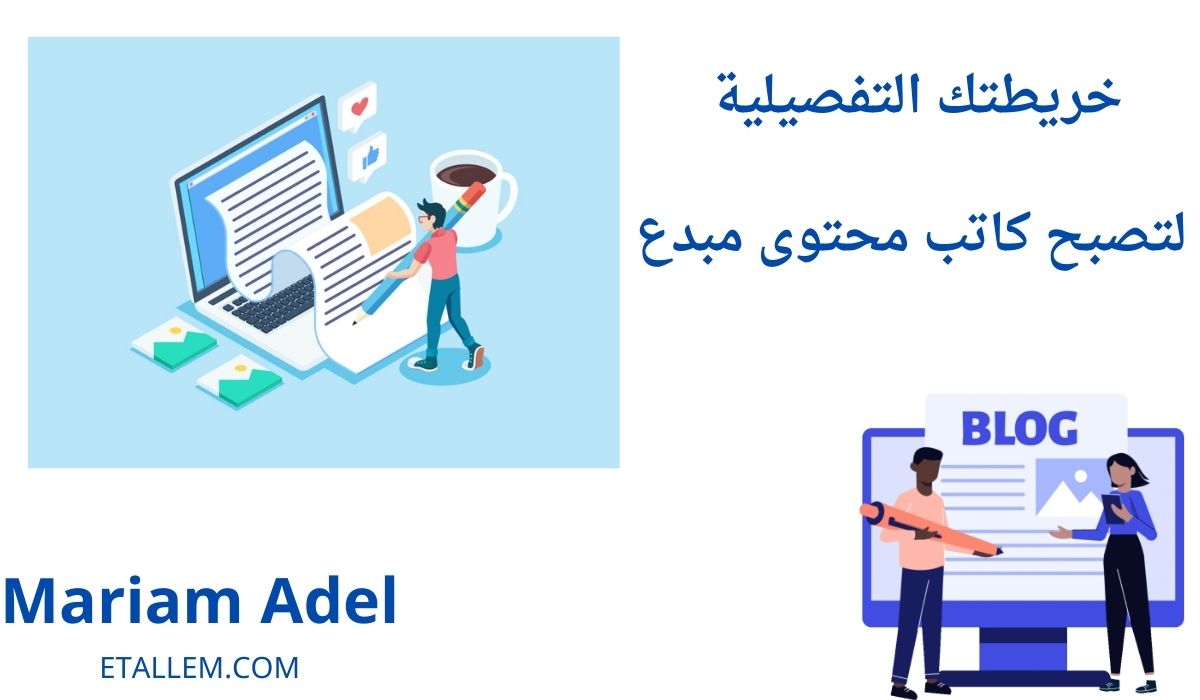 خريطتك التفصيلية

لتصبح كاتب محتوى مبدع

BLOG

Mariam Adel

ETALLEM.COM